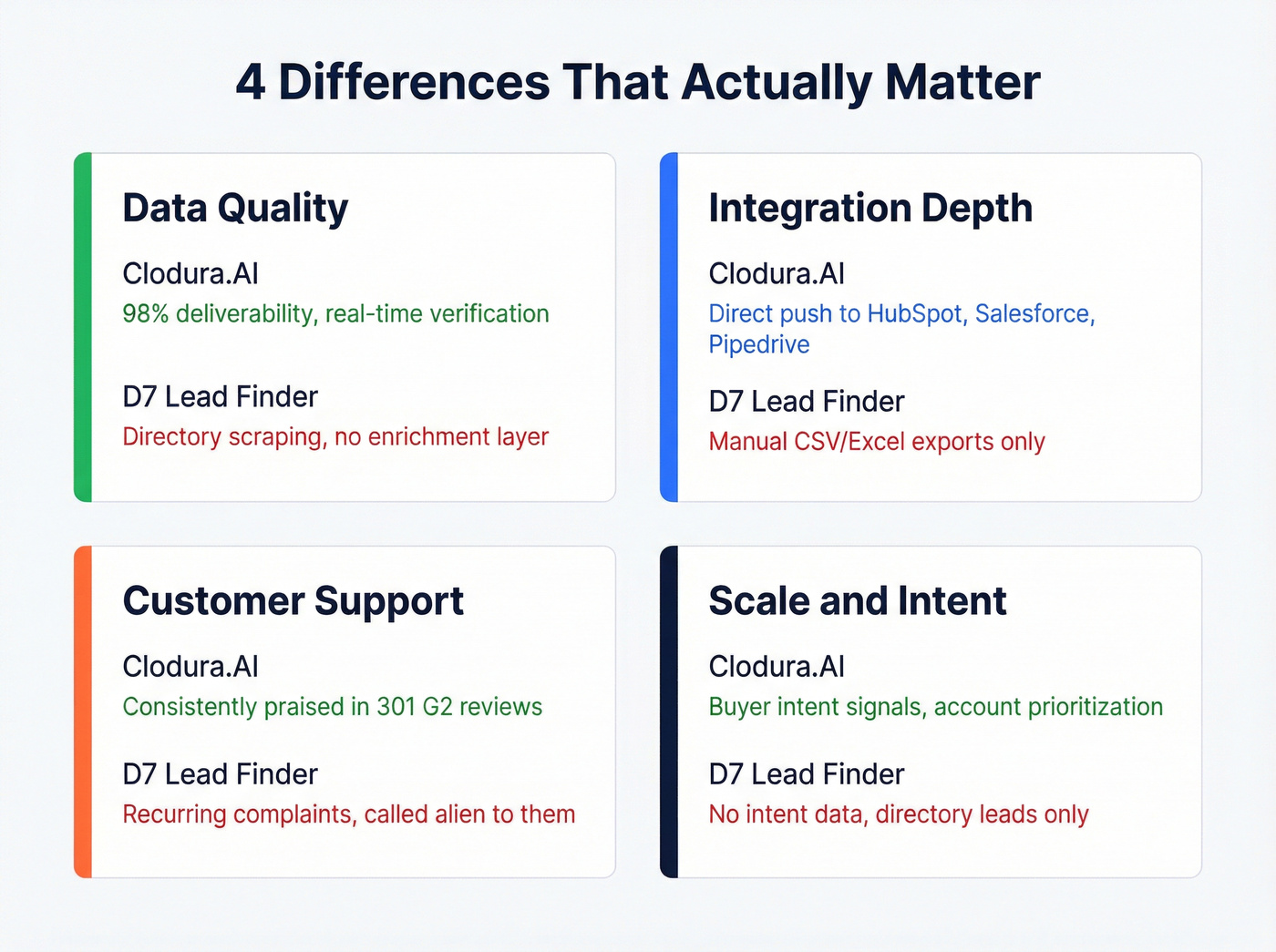 4 Differences That Actually Matter

Data Quality

Clodura.AI
98% deliverability, real-time verification

D7 Lead Finder
Directory scraping, no enrichment layer

Integration Depth

Clodura.AI
Direct push to HubSpot, Salesforce, Pipedrive

D7 Lead Finder
Manual CSV/Excel exports only

Customer Support

Clodura.AI
Consistently praised in 301 G2 reviews

D7 Lead Finder
Recurring complaints, called alien to them

Scale and Intent

Clodura.AI
Buyer intent signals, account prioritization

D7 Lead Finder
No intent data, directory leads only